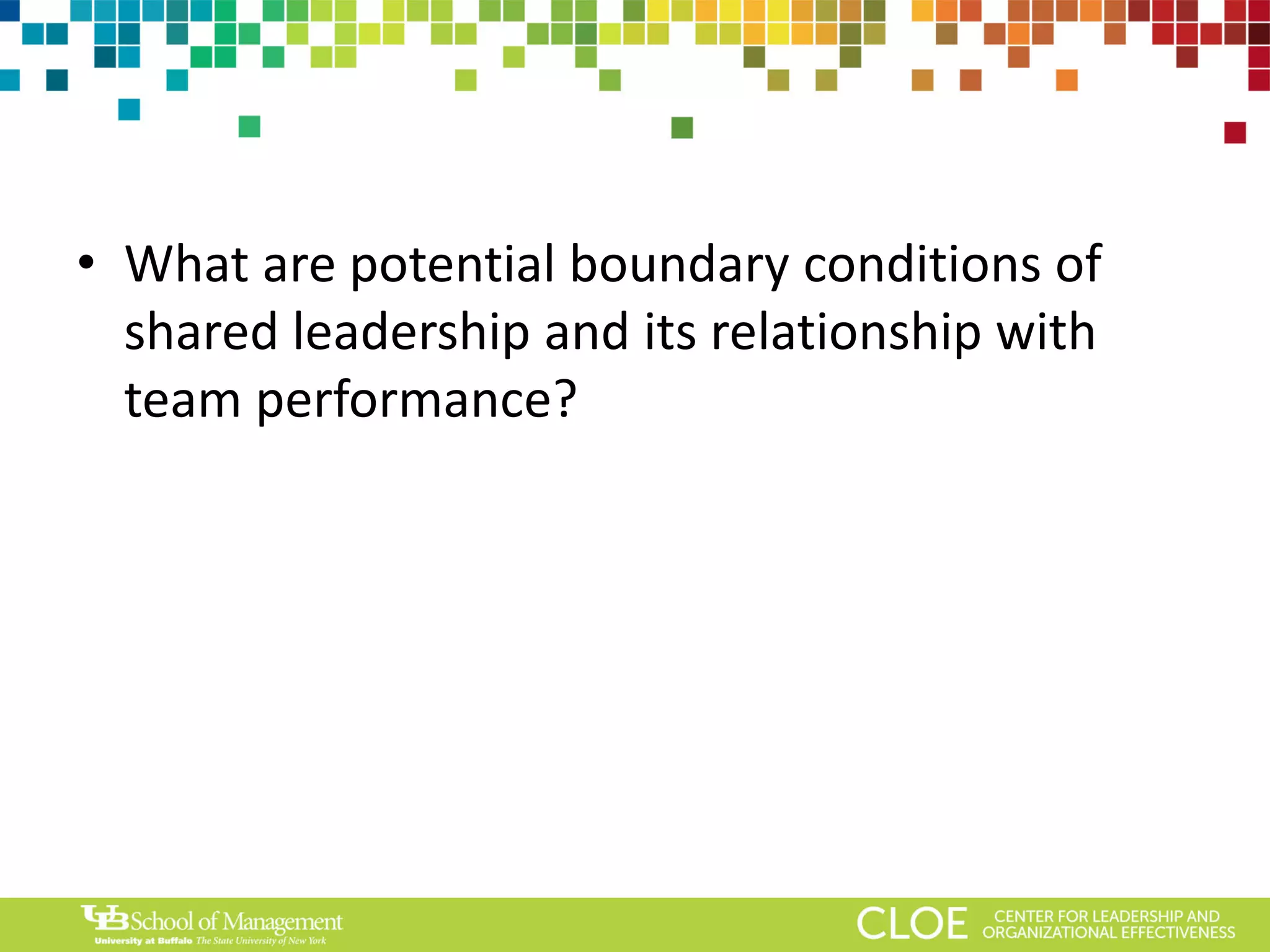 • What are potential boundary conditions of shared leadership and its relationship with team performance?

UB School of Management
University at Buffalo The State University of New York

CLOE CENTER FOR LEADERSHIP AND ORGANIZATIONAL EFFECTIVENESS